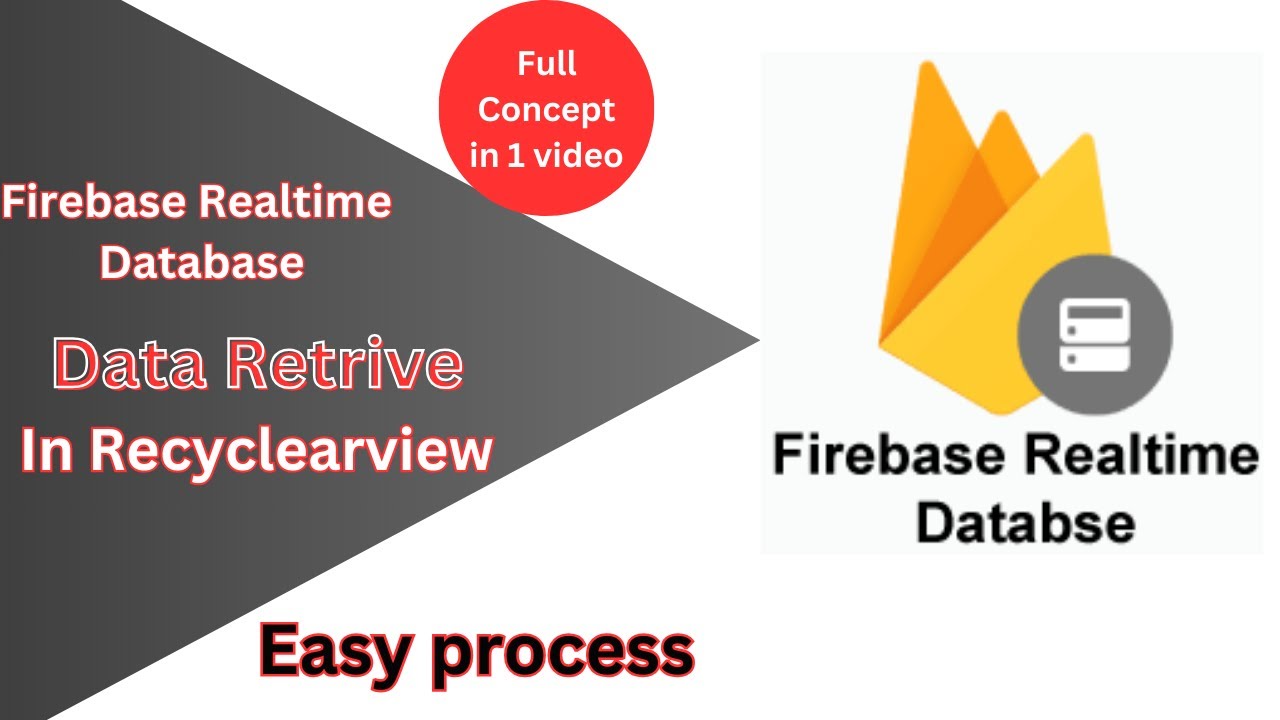 Full Concept in 1 video

Firebase Realtime Database

Data Retrive

In Recyclearview

Firebase Realtime Databse

Easy process